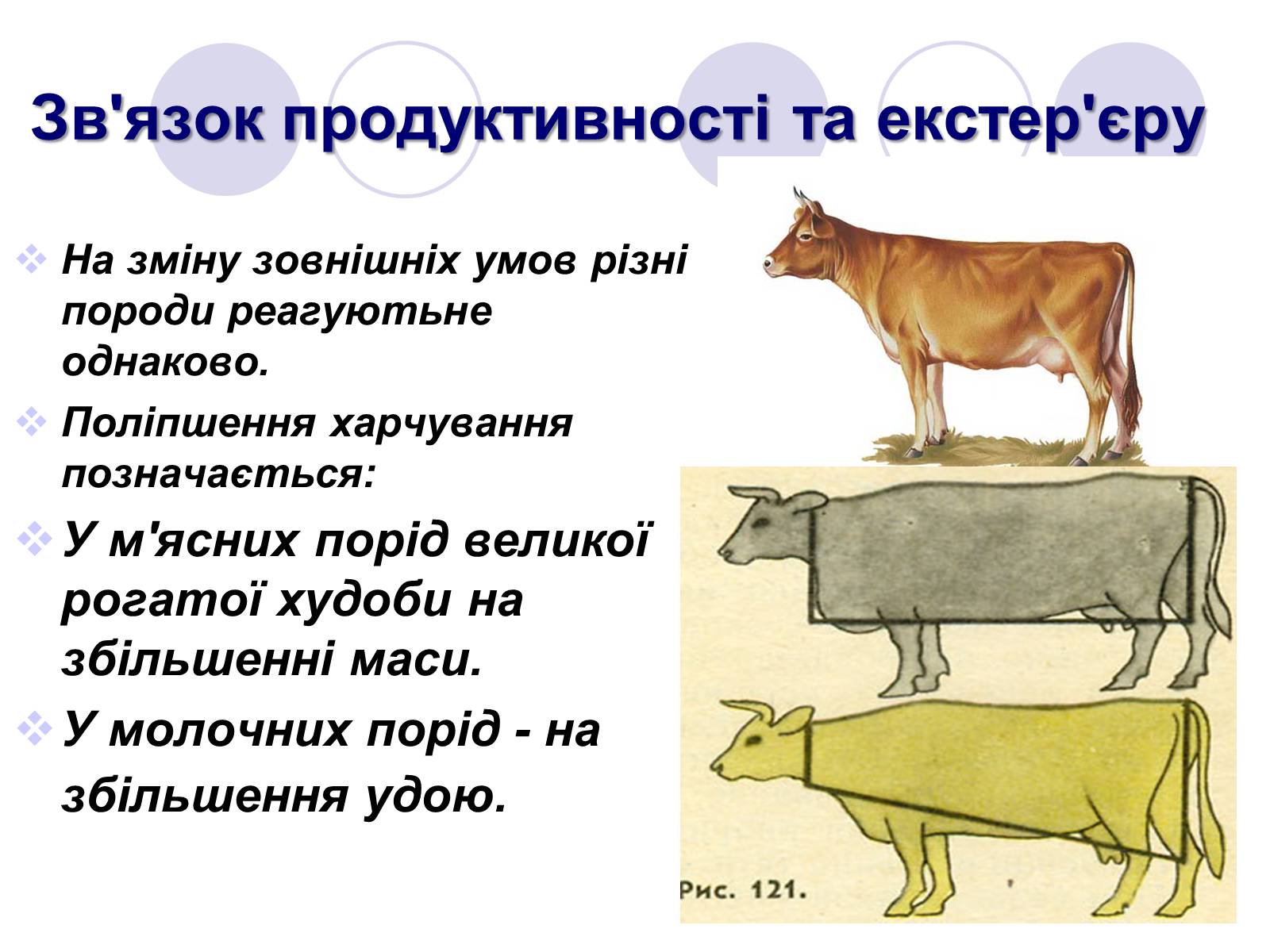 Зв'язок продуктивності та екстер'єру

На зміну зовнішніх умов різні породи реагуютьне однаково.

Поліпшення харчування позначається:

У м'ясних порід великої рогатої худоби на збільшенні маси.

У молочних порід - на збільшення удою.

Рис. 121.